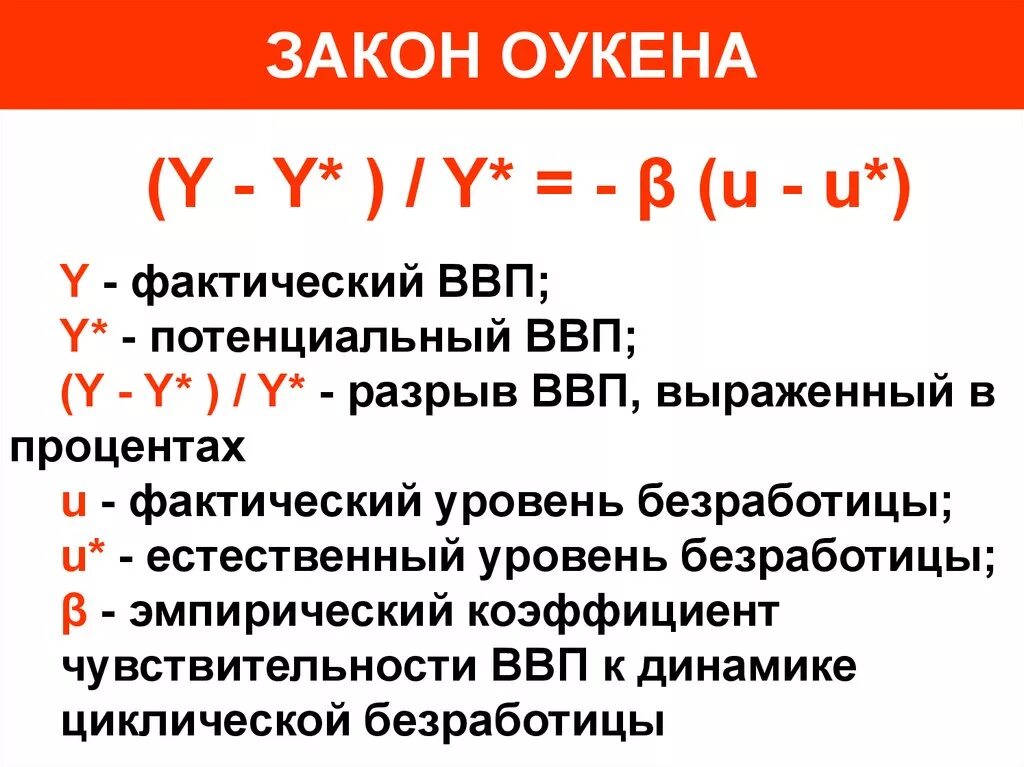 ЗАКОН ОУКЕНА

$(Y - Y^*) / Y^* = - \beta (u - u^*)$

$Y$ - фактический ВВП;
$Y^*$ - потенциальный ВВП;
$(Y - Y^*) / Y^*$ - разрыв ВВП, выраженный в процентах
$u$ - фактический уровень безработицы;
$u^*$ - естественный уровень безработицы;
$\beta$ - эмпирический коэффициент чувствительности ВВП к динамике циклической безработицы